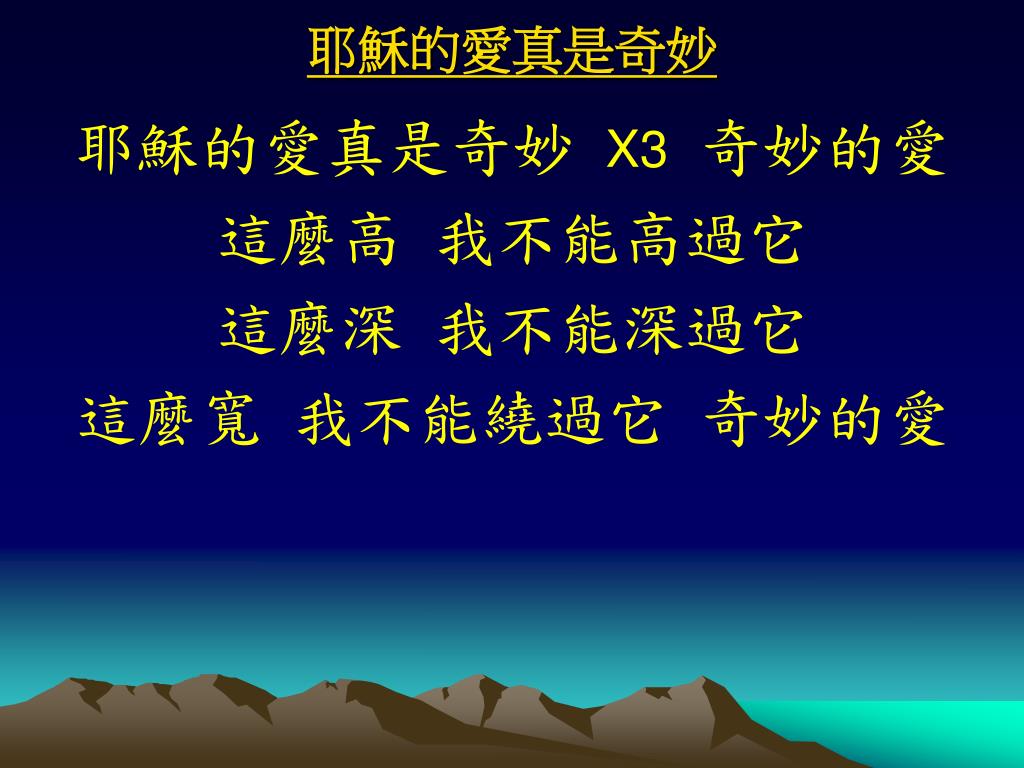 耶穌的愛真是奇妙

耶穌的愛真是奇妙 X3 奇妙的愛
這麼高 我不能高過它
這麼深 我不能深過它
這麼寬 我不能繞過它 奇妙的愛